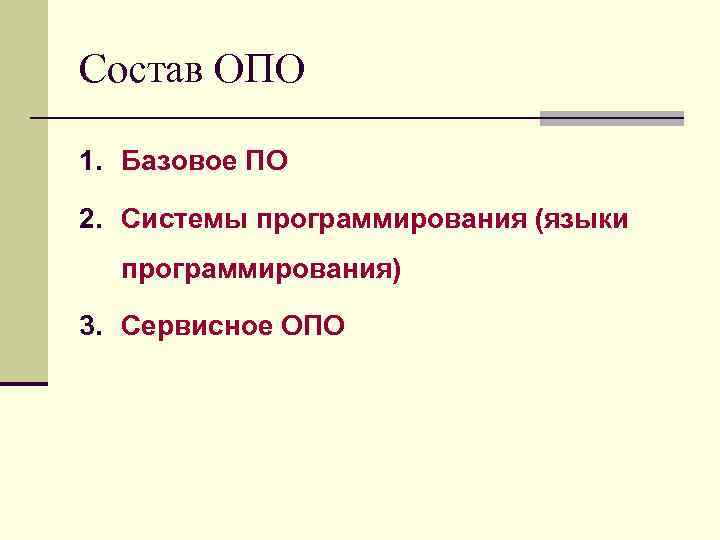 Состав ОПО

1. Базовое ПО
2. Системы программирования (языки программирования)
3. Сервисное ОПО